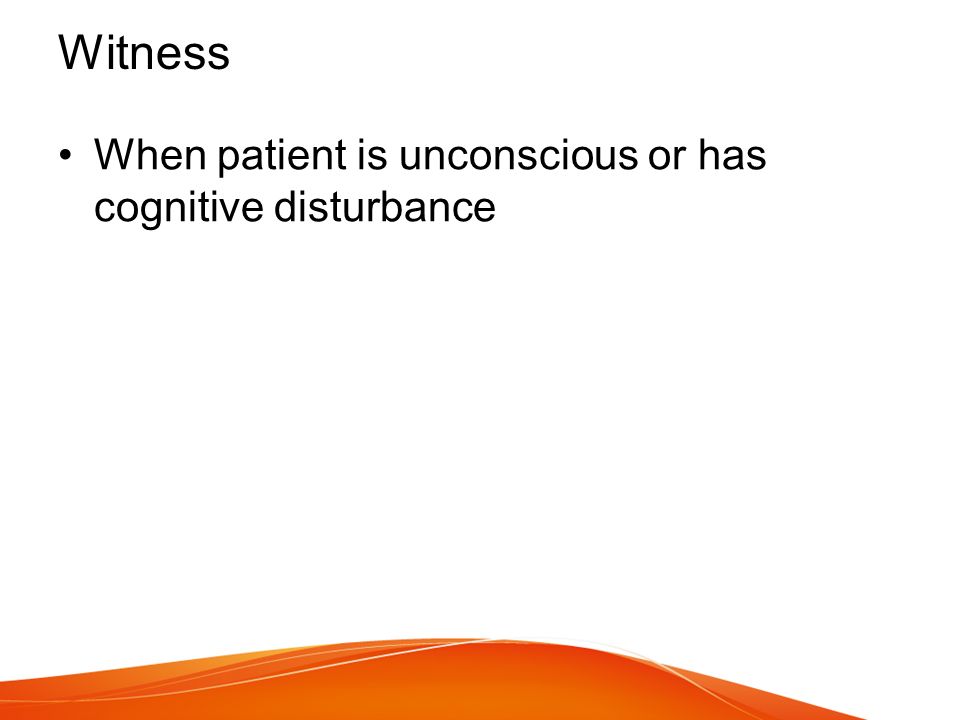 Witness

• When patient is unconscious or has cognitive disturbance